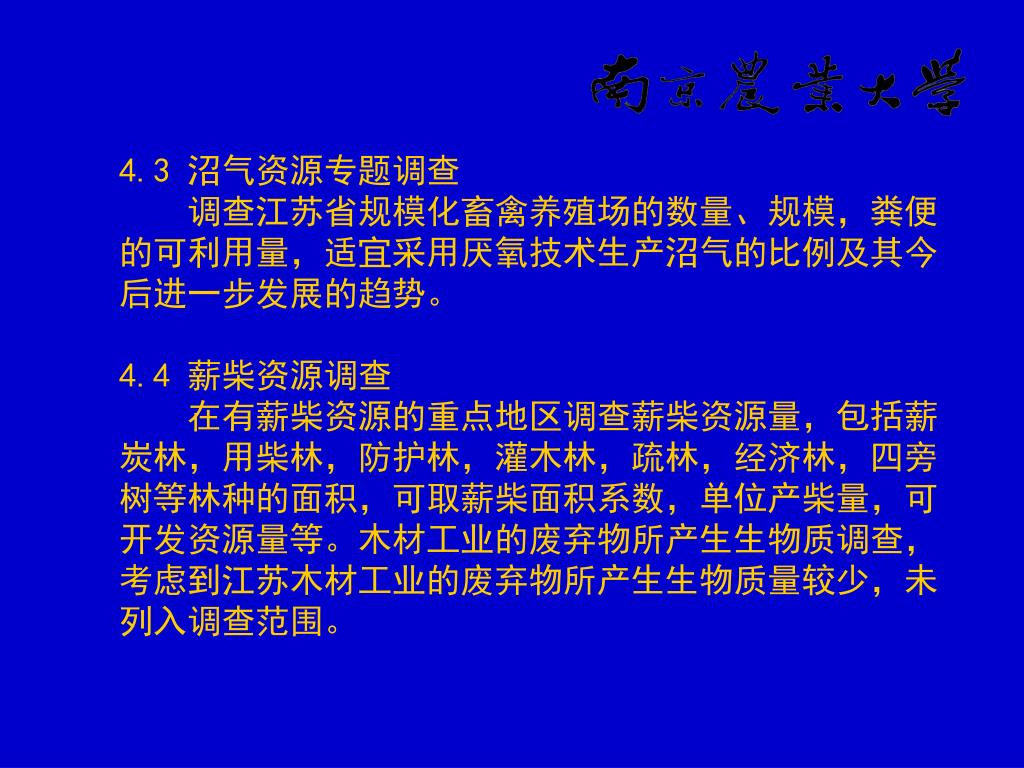 南京農業大學

4.3 沼气资源专题调查

调查江苏省规模化畜禽养殖场的数量、规模，粪便的可利用量，适宜采用厌氧技术生产沼气的比例及其今后进一步发展的趋势。

4.4 薪柴资源调查

在有薪柴资源的重点地区调查薪柴资源量，包括薪炭林，用柴林，防护林，灌木林，疏林，经济林，四旁树等林种的面积，可取薪柴面积系数，单位产柴量，可开发资源量等。木材工业的废弃物所产生生物质调查，考虑到江苏木材工业的废弃物所产生生物质量较少，未列入调查范围。